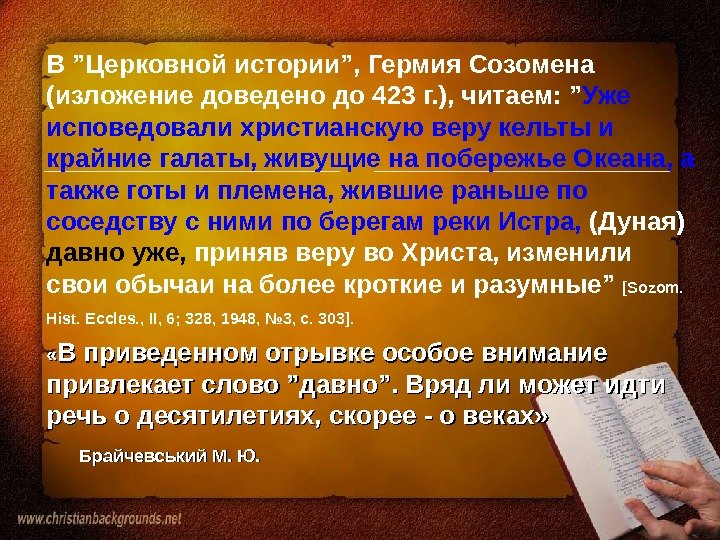 В ”Церковной истории”, Гермия Созомена (изложение доведено до 423 г.), читаем: ”Уже исповедовали христианскую веру кельты и крайние галаты, живущие на побережье Океана, а также готы и племена, жившие раньше по соседству с ними по берегам реки Истра, (Дуная) давно уже, приняв веру во Христа, изменили свои обычаи на более кроткие и разумные” [Sozom. Hist. Eccles., II, 6; 328, 1948, №3, с. 303].

«В приведенном отрывке особое внимание привлекает слово ”давно”. Вряд ли может идти речь о десятилетиях, скорее - о веках»

Брайчевський М. Ю.

www.christianbackgrounds.net